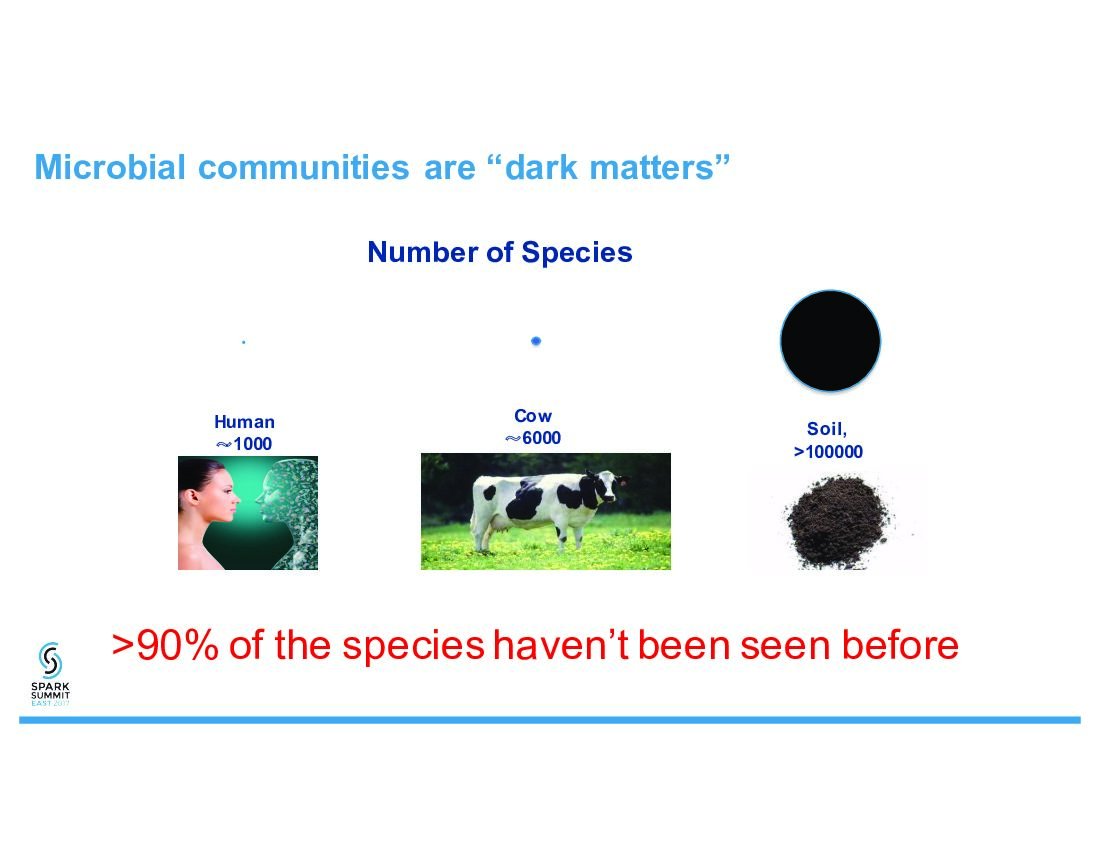 Microbial communities are “dark matters”

Number of Species

Human
≈1000

Cow
≈6000

Soil,
>100000

>90% of the species haven’t been seen before

SPARK SUMMIT EAST 2017